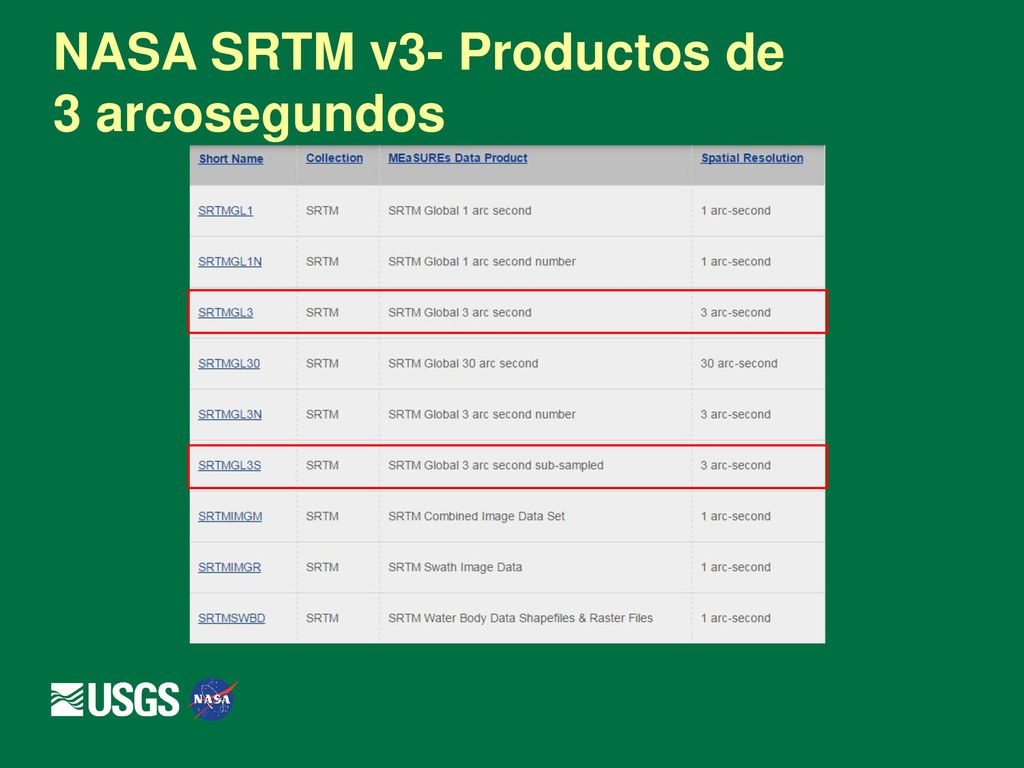 NASA SRTM v3- Productos de 3 arcosegundos

| Short Name | Collection | MEaSUREs Data Product | Spatial Resolution |
|---|---|---|---|
| SRTMGL1 | SRTM | SRTM Global 1 arc second | 1 arc-second |
| SRTMGL1N | SRTM | SRTM Global 1 arc second number | 1 arc-second |
| SRTMGL3 | SRTM | SRTM Global 3 arc second | 3 arc-second |
| SRTMGL30 | SRTM | SRTM Global 30 arc second | 30 arc-second |
| SRTMGL3N | SRTM | SRTM Global 3 arc second number | 3 arc-second |
| SRTMGL3S | SRTM | SRTM Global 3 arc second sub-sampled | 3 arc-second |
| SRTMIMGM | SRTM | SRTM Combined Image Data Set | 1 arc-second |
| SRTMIMGR | SRTM | SRTM Swath Image Data | 1 arc-second |
| SRTMSWBD | SRTM | SRTM Water Body Data Shapefiles & Raster Files | 1 arc-second |

USGS NASA